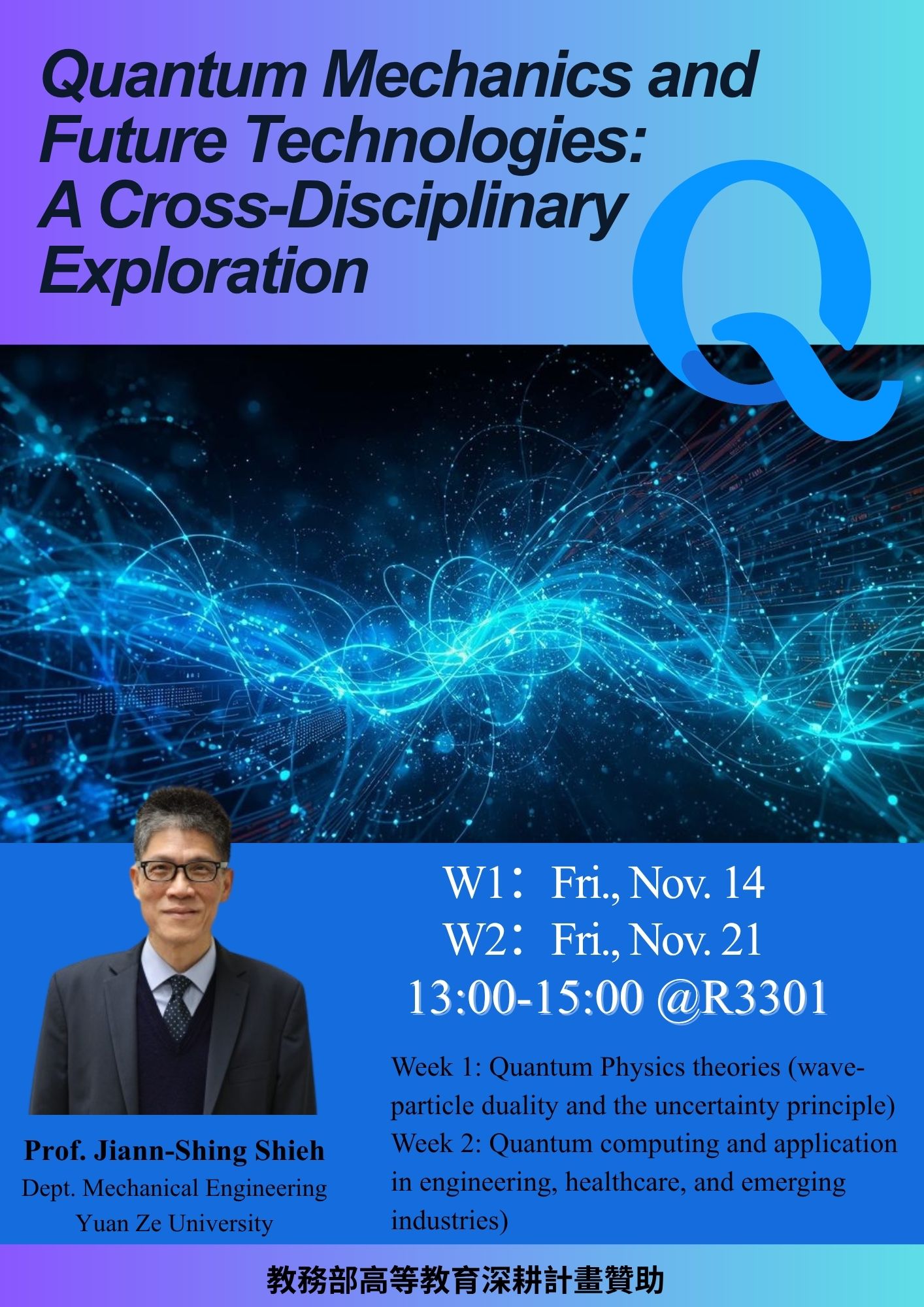 Quantum Mechanics and Future Technologies: A Cross-Disciplinary Exploration

Q

W1： Fri., Nov. 14
W2： Fri., Nov. 21
13:00-15:00 @R3301

Week 1: Quantum Physics theories (wave-particle duality and the uncertainty principle)
Week 2: Quantum computing and application in engineering, healthcare, and emerging industries)

Prof. Jiann-Shing Shieh
Dept. Mechanical Engineering
Yuan Ze University

教務部高等教育深耕計畫贊助